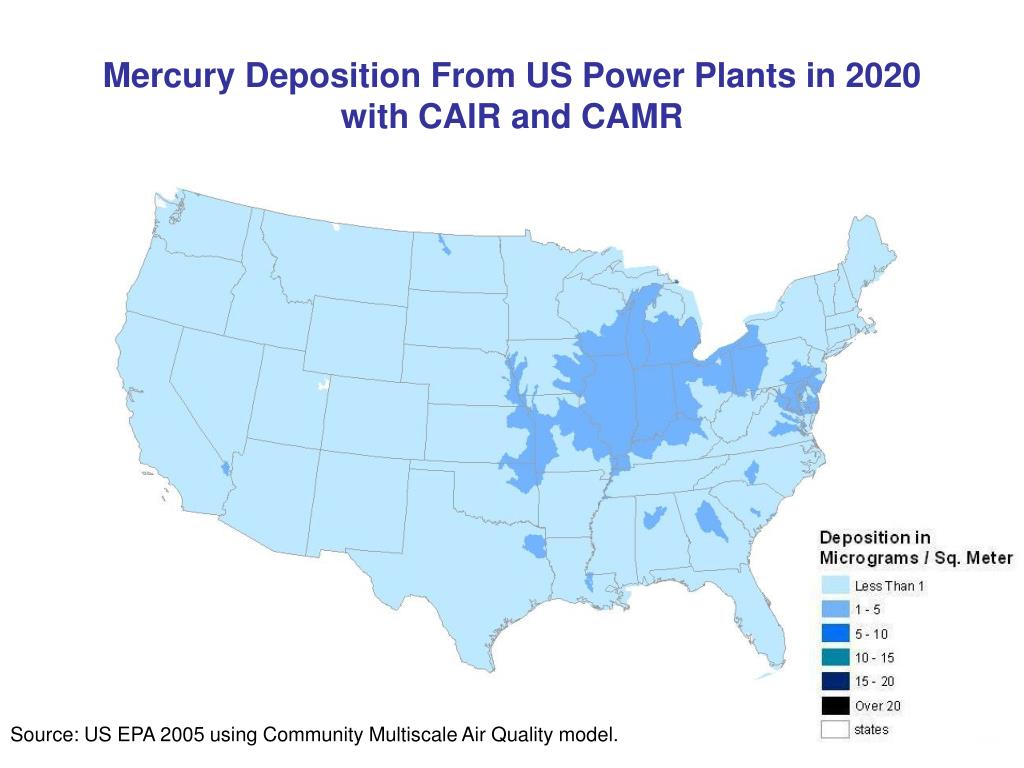 Mercury Deposition From US Power Plants in 2020 with CAIR and CAMR

Deposition in Micrograms / Sq. Meter
Less Than 1
1 - 5
5 - 10
10 - 15
15 - 20
Over 20
states

Source: US EPA 2005 using Community Multiscale Air Quality model.